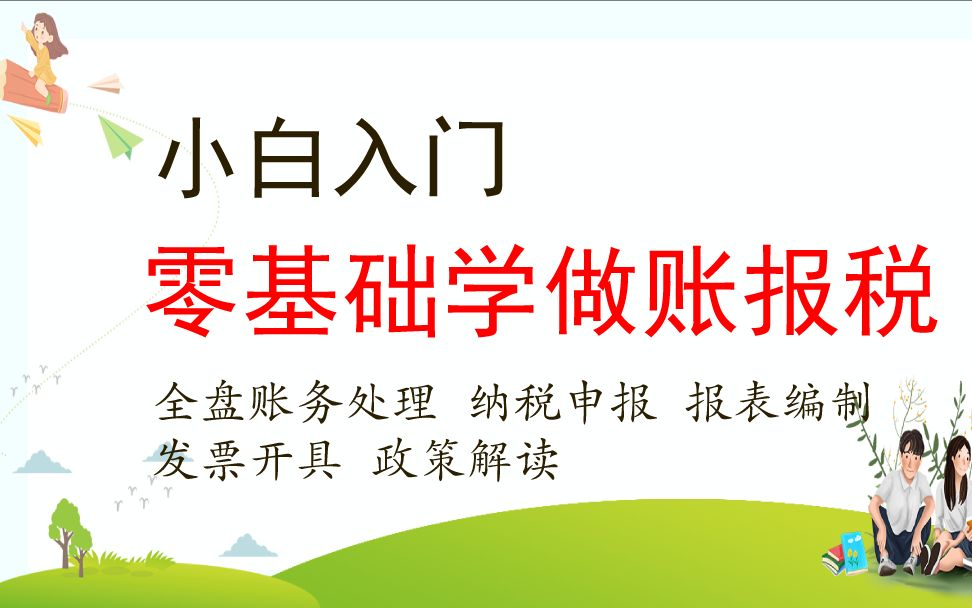 小白入门

零基础学做账报税

全盘账务处理 纳税申报 报表编制
发票开具 政策解读